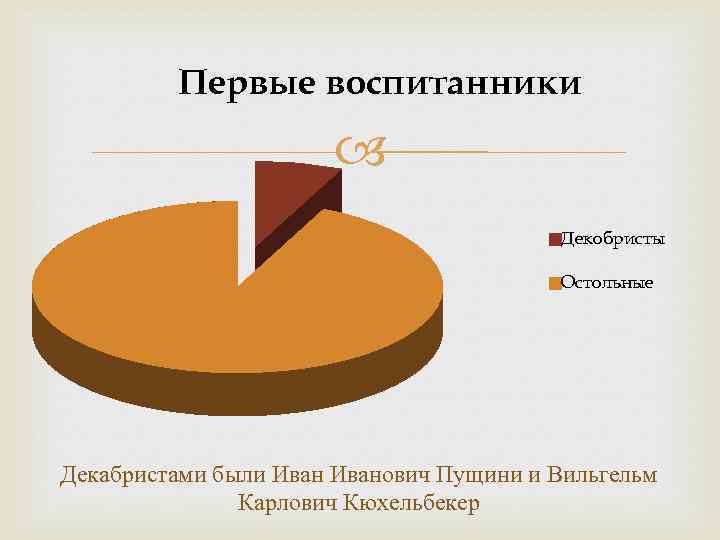 Первые воспитанники

Декобристы

Остольные

Декабристами были Иван Иванович Пущини и Вильгельм Карлович Кюхельбекер